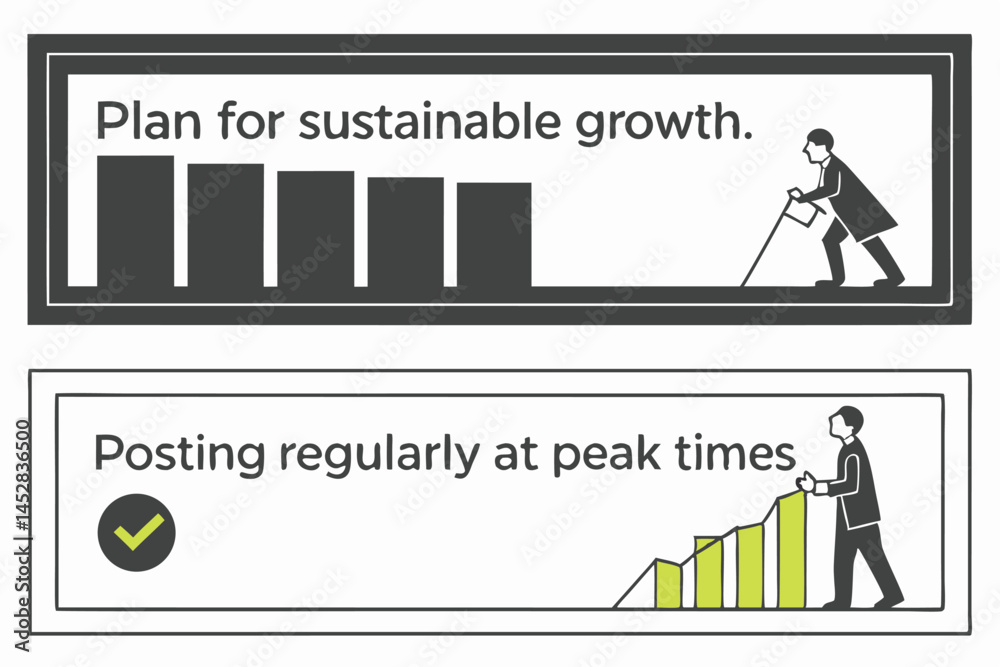 Plan for sustainable growth.

Posting regularly at peak times

Adobe Stock | #1452836500